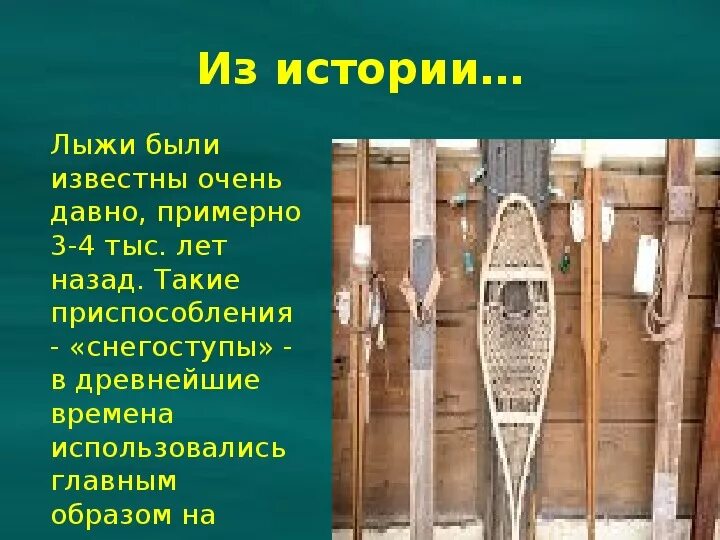 Из истории…

Лыжи были известны очень давно, примерно 3-4 тыс. лет назад. Такие приспособления - «снегоступы» - в древнейшие времена использовались главным образом на